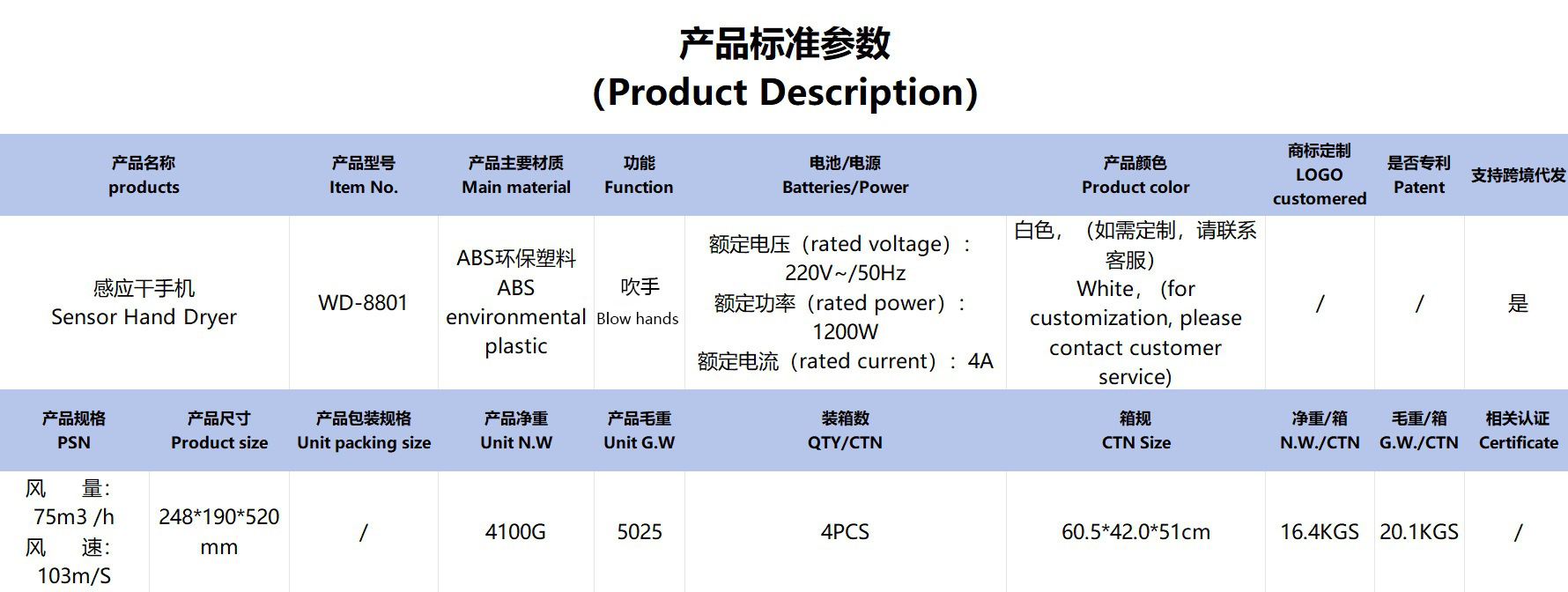 产品标准参数
(Product Description)

| 产品名称 products | 产品型号 Item No. | 产品主要材质 Main material | 功能 Function | 电池/电源 Batteries/Power | 产品颜色 Product color | 商标定制 LOGO customered | 是否专利 Patent | 支持跨境代发 |
|---|---|---|---|---|---|---|---|---|
| 感应干手机 Sensor Hand Dryer | WD-8801 | ABS环保塑料 ABS environmental plastic | 吹手 Blow hands | 额定电压（rated voltage）：220V~/50Hz 额定功率（rated power）：1200W 额定电流（rated current）：4A | 白色，（如需定制，请联系客服） White，(for customization, please contact customer service) | / | / | 是 |

| 产品规格 PSN | 产品尺寸 Product size | 产品包装规格 Unit packing size | 产品净重 Unit N.W | 产品毛重 Unit G.W | 装箱数 QTY/CTN | 箱规 CTN Size | 净重/箱 N.W./CTN | 毛重/箱 G.W./CTN | 相关认证 Certificate |
|---|---|---|---|---|---|---|---|---|---|
| 风 量: 75m3 /h 风 速: 103m/S | 248*190*520 mm | / | 4100G | 5025 | 4PCS | 60.5*42.0*51cm | 16.4KGS | 20.1KGS | / |